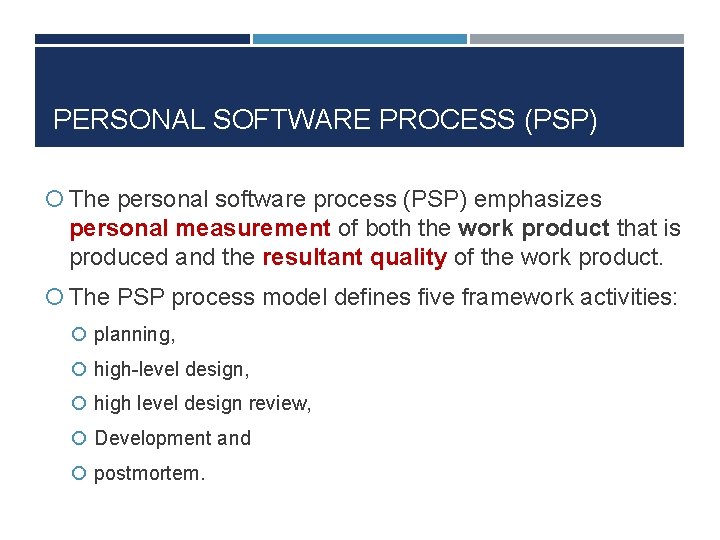 PERSONAL SOFTWARE PROCESS (PSP)

The personal software process (PSP) emphasizes personal measurement of both the work product that is produced and the resultant quality of the work product.

The PSP process model defines five framework activities:

planning,

high-level design,

high level design review,

Development and

postmortem.